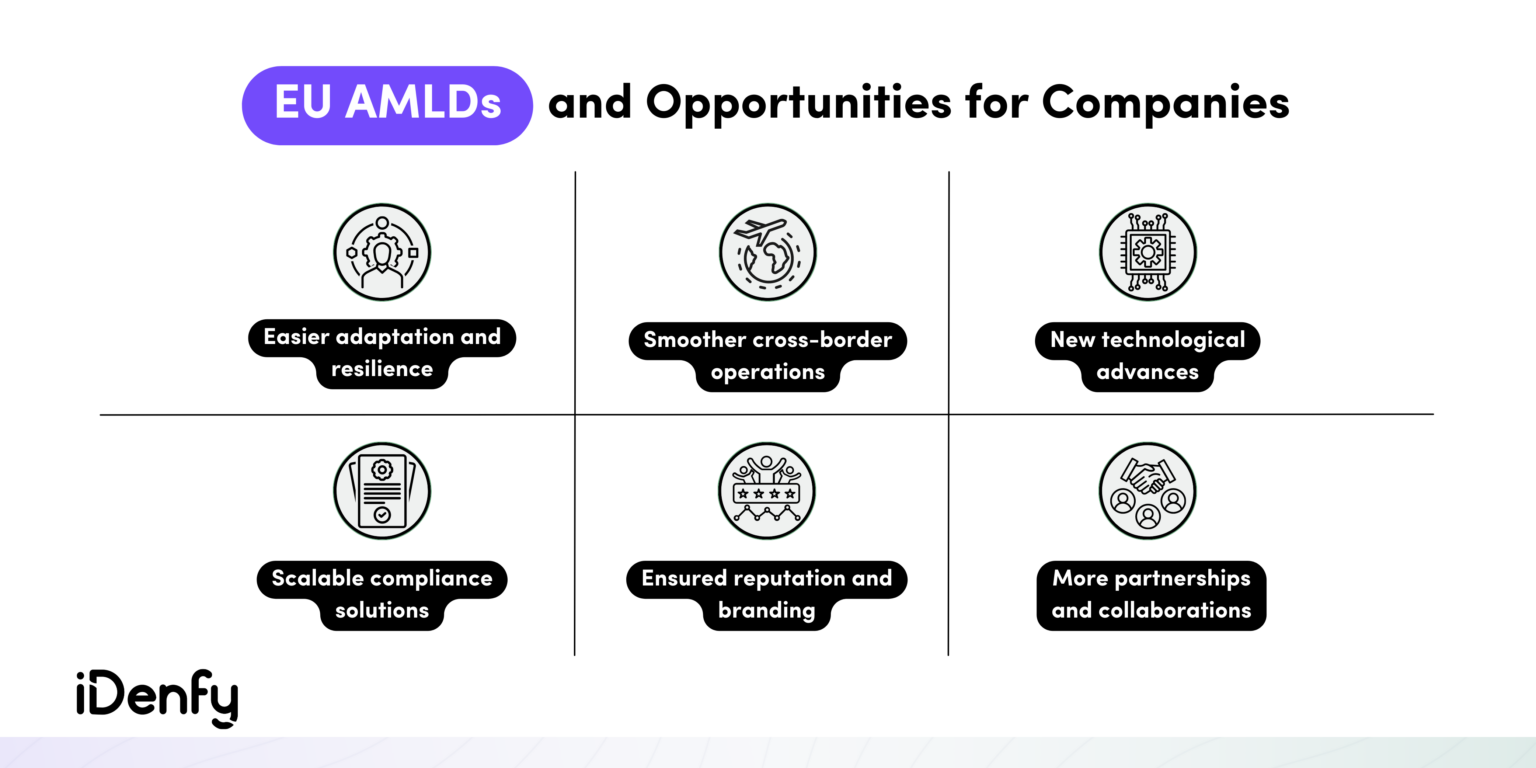 EU AMLDs and Opportunities for Companies

Easier adaptation and resilience

Smoother cross-border operations

New technological advances

Scalable compliance solutions

Ensured reputation and branding

More partnerships and collaborations

iDenfy